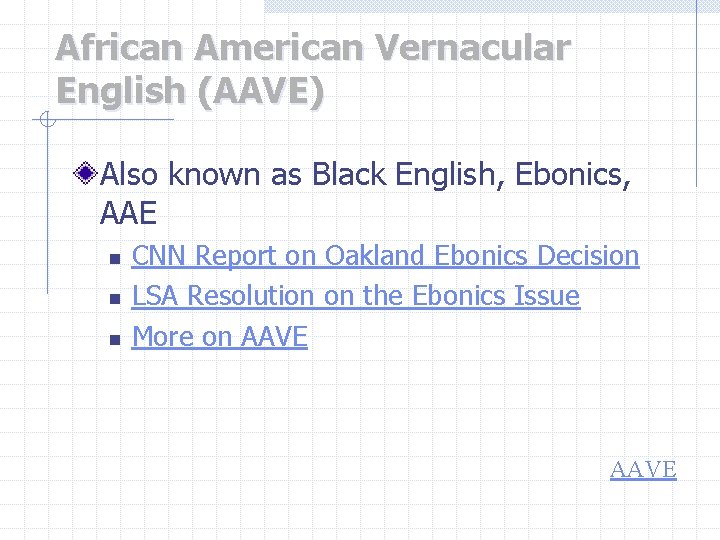 African American Vernacular English (AAVE)

Also known as Black English, Ebonics, AAE

CNN Report on Oakland Ebonics Decision

LSA Resolution on the Ebonics Issue

More on AAVE

AAVE